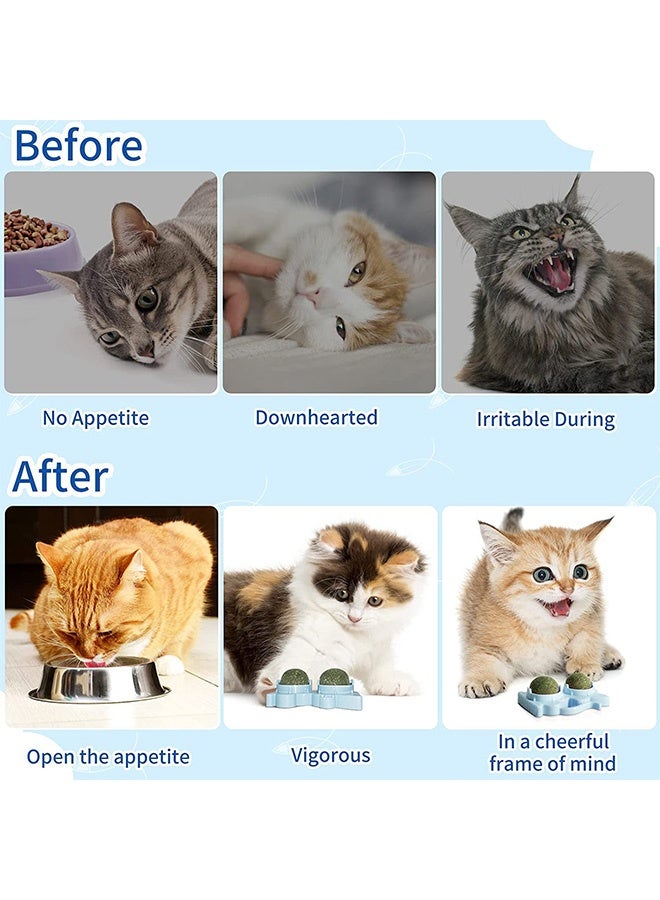 Before

No Appetite

Downhearted

Irritable During

After

Open the appetite

Vigorous

In a cheerful frame of mind